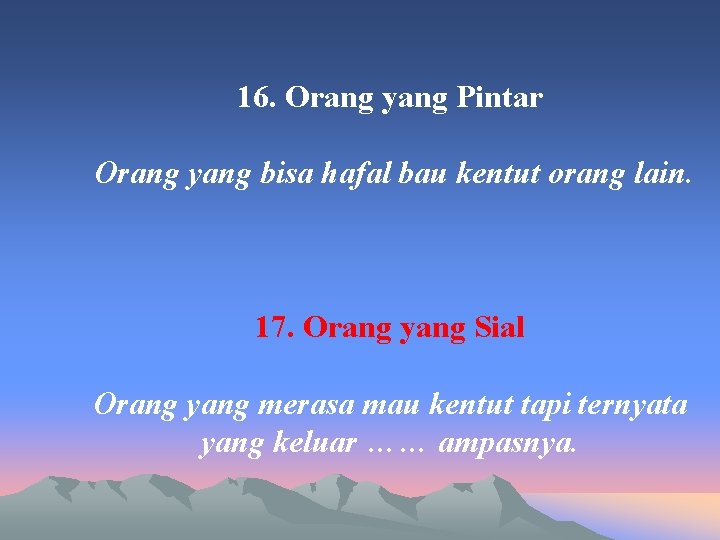 16. Orang yang Pintar

Orang yang bisa hafal bau kentut orang lain.

17. Orang yang Sial

Orang yang merasa mau kentut tapi ternyata yang keluar …… ampasnya.